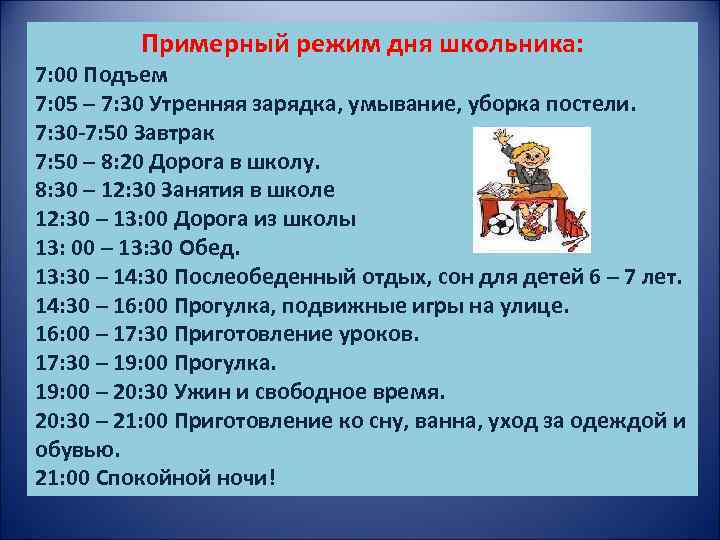 Примерный режим дня школьника:

7:00 Подъем

7:05 – 7:30 Утренняя зарядка, умывание, уборка постели.

7:30-7:50 Завтрак

7:50 – 8:20 Дорога в школу.

8:30 – 12:30 Занятия в школе

12:30 – 13:00 Дорога из школы

13: 00 – 13:30 Обед.

13:30 – 14:30 Послеобеденный отдых, сон для детей 6 – 7 лет.

14:30 – 16:00 Прогулка, подвижные игры на улице.

16:00 – 17:30 Приготовление уроков.

17:30 – 19:00 Прогулка.

19:00 – 20:30 Ужин и свободное время.

20:30 – 21:00 Приготовление ко сну, ванна, уход за одеждой и обувью.

21:00 Спокойной ночи!